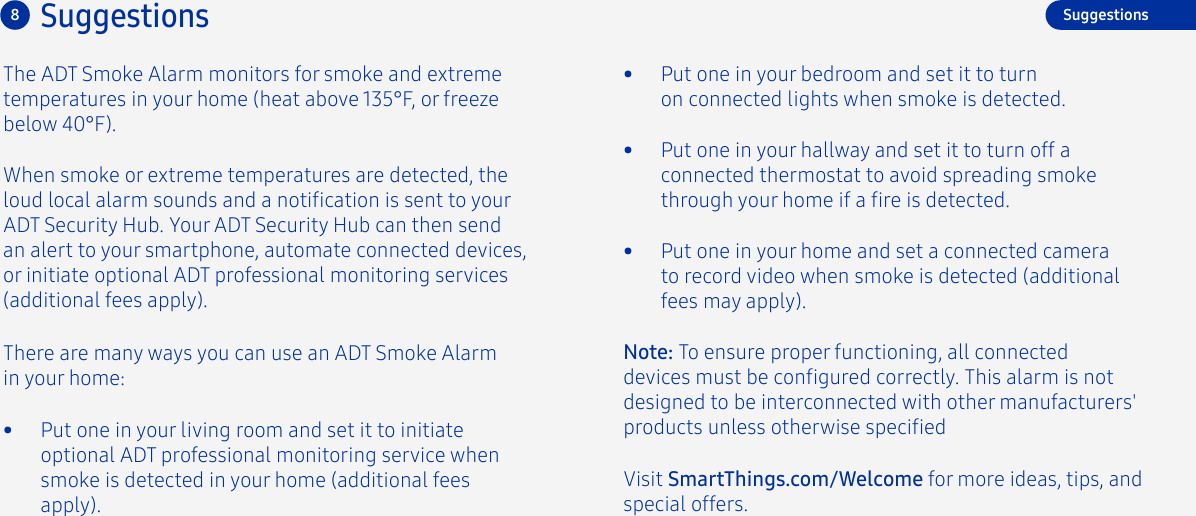 8 Suggestions

Suggestions

The ADT Smoke Alarm monitors for smoke and extreme temperatures in your home (heat above 135°F, or freeze below 40°F).

When smoke or extreme temperatures are detected, the loud local alarm sounds and a notification is sent to your ADT Security Hub. Your ADT Security Hub can then send an alert to your smartphone, automate connected devices, or initiate optional ADT professional monitoring services (additional fees apply).

There are many ways you can use an ADT Smoke Alarm in your home:

• Put one in your living room and set it to initiate optional ADT professional monitoring service when smoke is detected in your home (additional fees apply).

• Put one in your bedroom and set it to turn on connected lights when smoke is detected.

• Put one in your hallway and set it to turn off a connected thermostat to avoid spreading smoke through your home if a fire is detected.

• Put one in your home and set a connected camera to record video when smoke is detected (additional fees may apply).

Note: To ensure proper functioning, all connected devices must be configured correctly. This alarm is not designed to be interconnected with other manufacturers' products unless otherwise specified

Visit SmartThings.com/Welcome for more ideas, tips, and special offers.